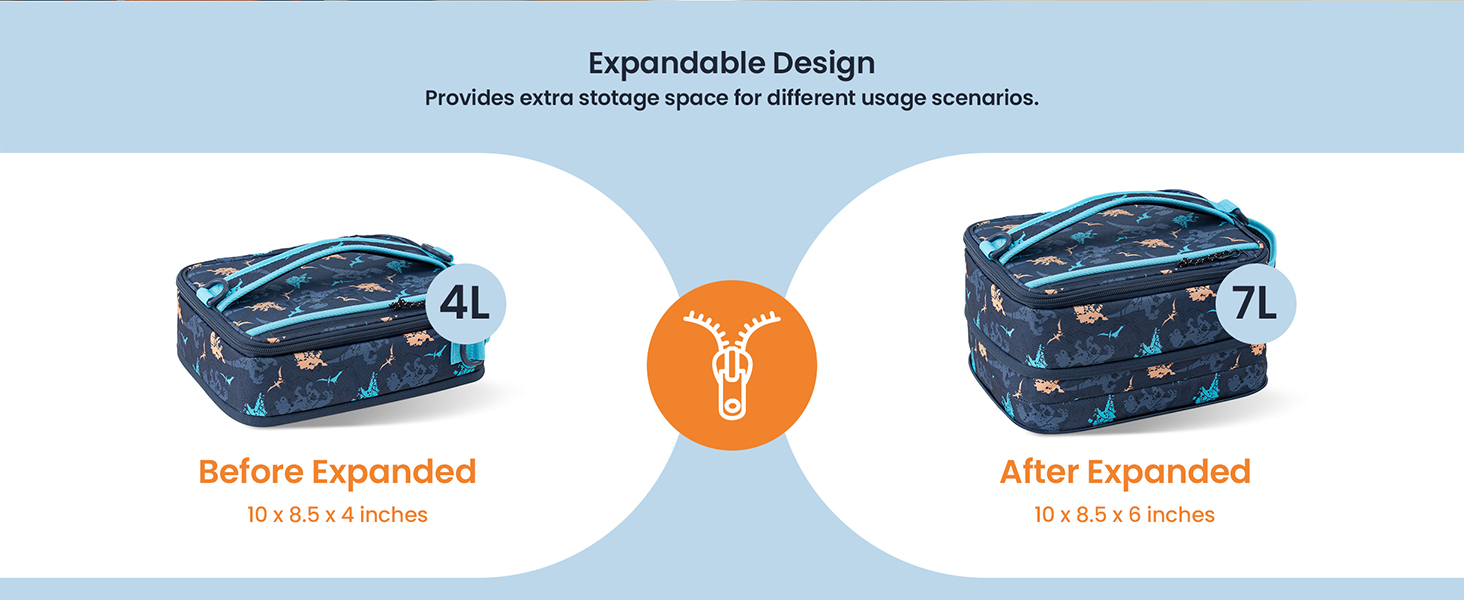 Expandable Design
Provides extra stotage space for different usage scenarios.

4L

Before Expanded
10 x 8.5 x 4 inches

7L

After Expanded
10 x 8.5 x 6 inches